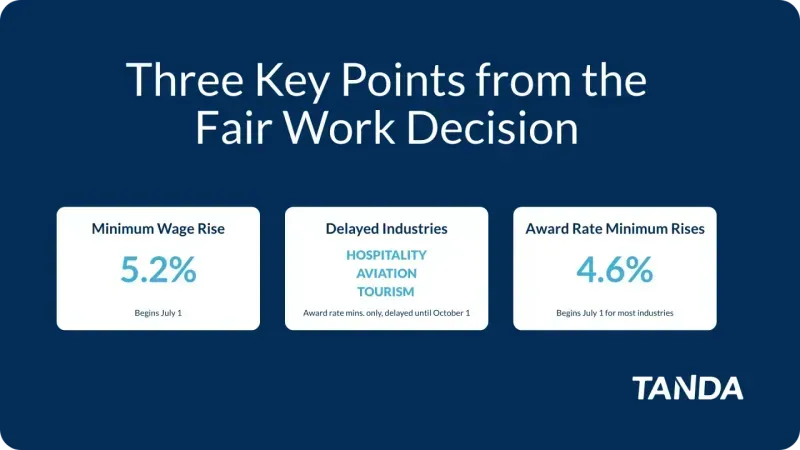 Three Key Points from the Fair Work Decision

Minimum Wage Rise

5.2%

Begins July 1

Delayed Industries

HOSPITALITY
AVIATION
TOURISM

Award rate mins. only, delayed until October 1

Award Rate Minimum Rises

4.6%

Begins July 1 for most industries

TANDA